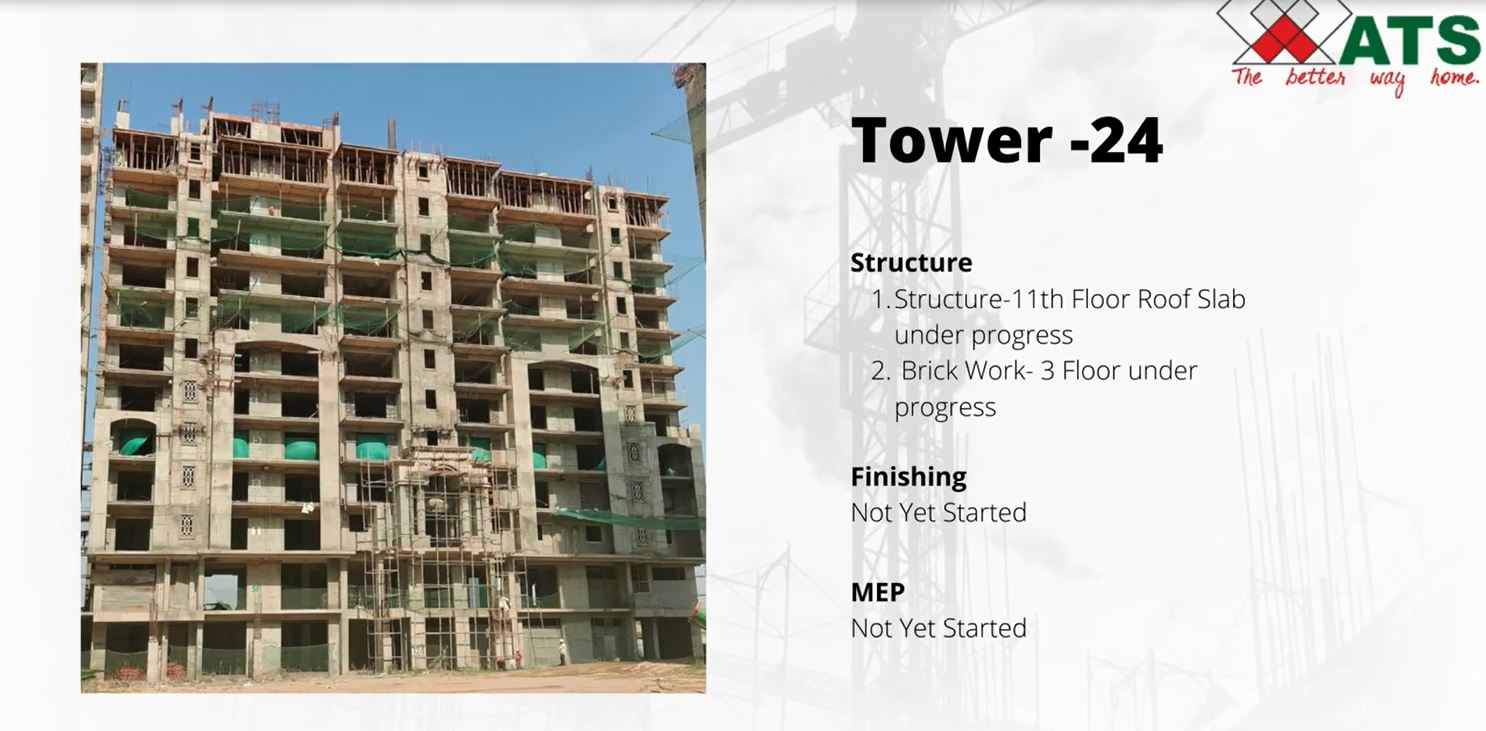 ATS
The better way home.

Tower -24

Structure
1. Structure-11th Floor Roof Slab under progress
2. Brick Work- 3 Floor under progress

Finishing
Not Yet Started

MEP
Not Yet Started